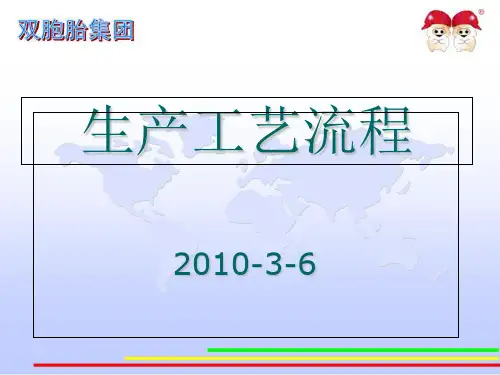 双胞胎集团

®

生产工艺流程

2010-3-6